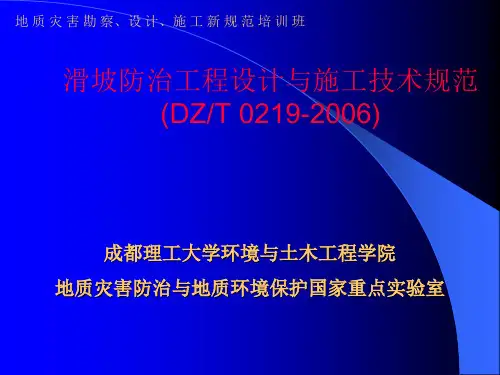 地质灾害勘察、设计、施工新规范培训班

滑坡防治工程设计与施工技术规范 (DZ/T 0219-2006)

成都理工大学环境与土木工程学院

地质灾害防治与地质环境保护国家重点实验室